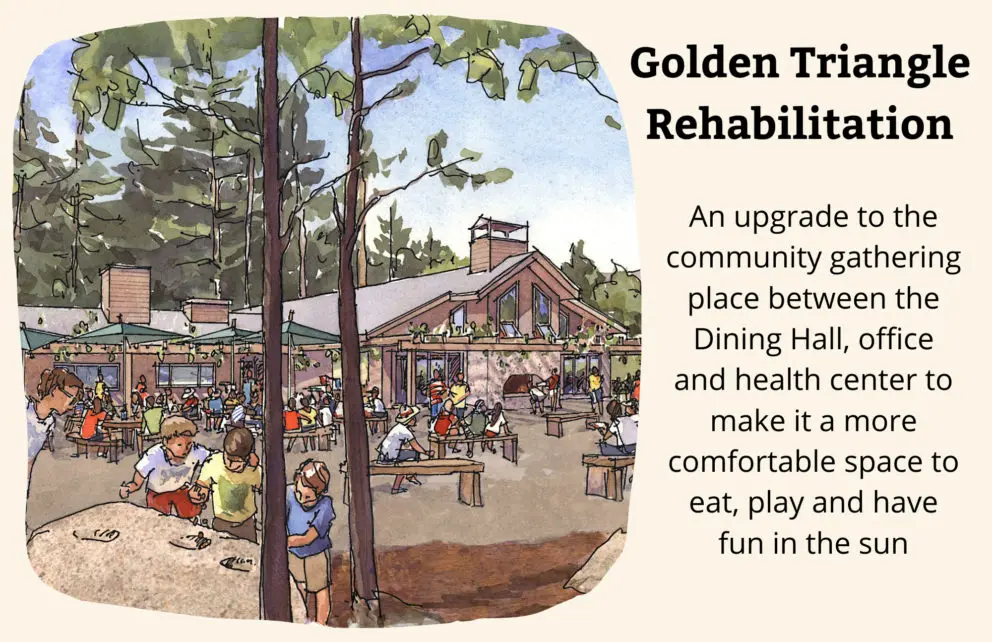 Golden Triangle Rehabilitation

An upgrade to the community gathering place between the Dining Hall, office and health center to make it a more comfortable space to eat, play and have fun in the sun